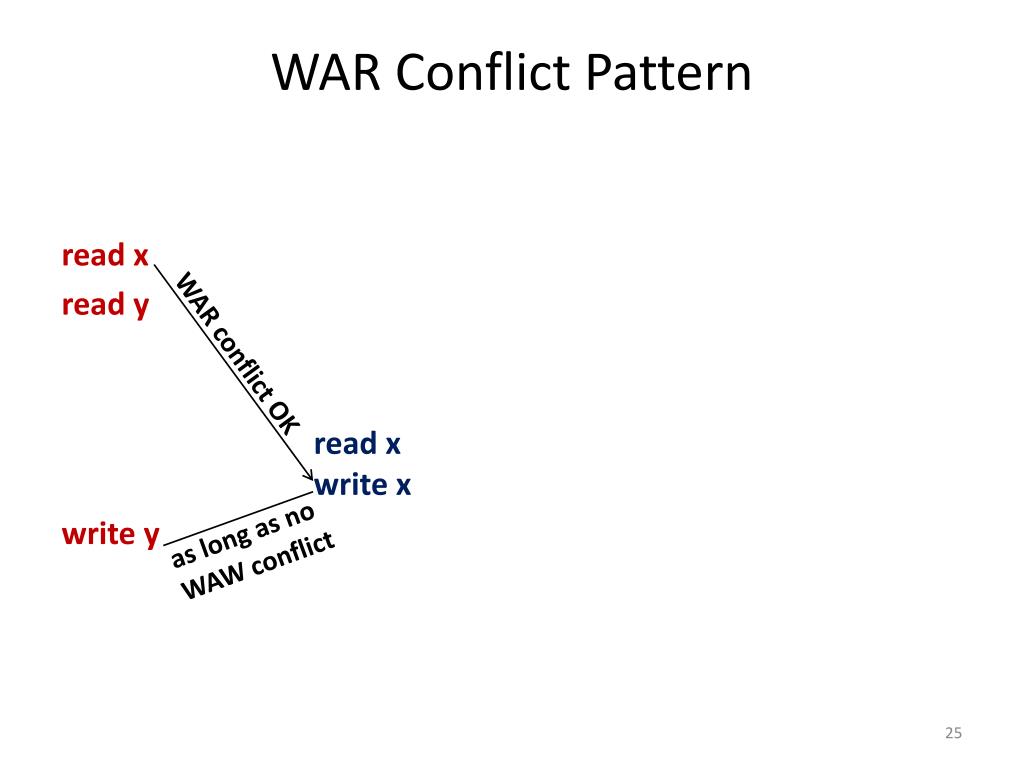 WAR Conflict Pattern

read x
read y

WAR conflict OK

read x
write x

write y

as long as no
WAW conflict

25